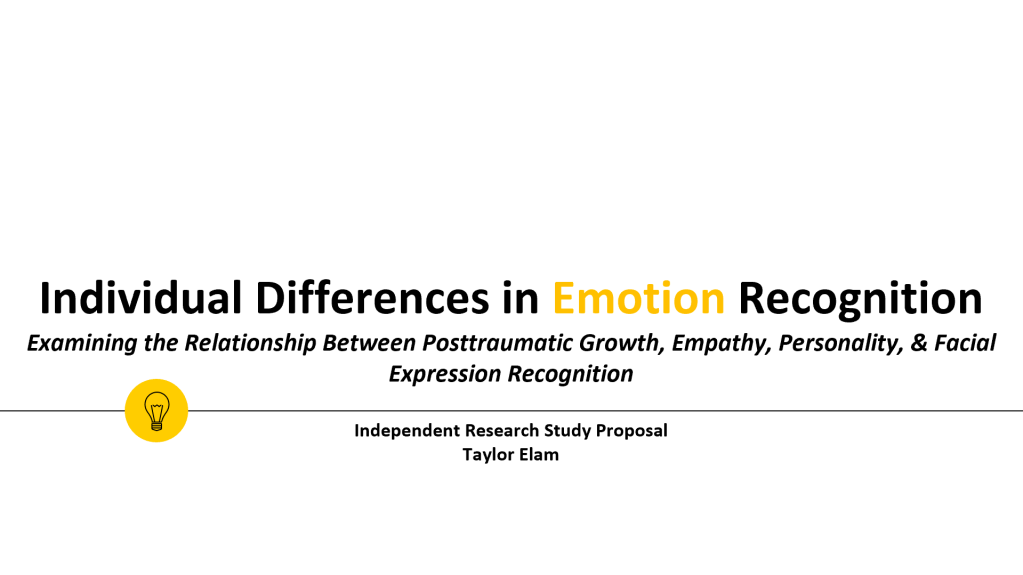 Individual Differences in Emotion Recognition

Examining the Relationship Between Posttraumatic Growth, Empathy, Personality, & Facial Expression Recognition

Independent Research Study Proposal
Taylor Elam